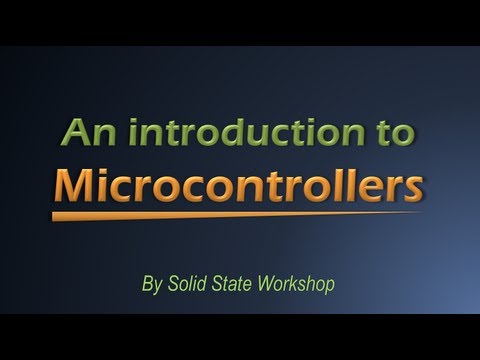 An introduction to
Microcontrollers

By Solid State Workshop